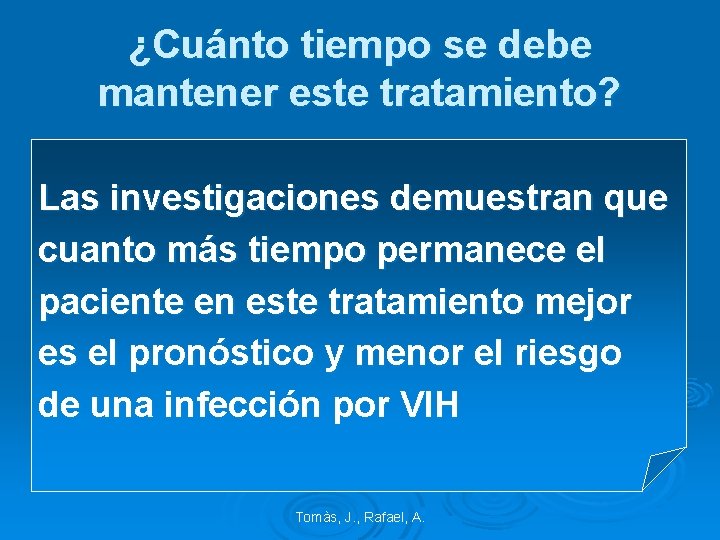 ¿Cuánto tiempo se debe mantener este tratamiento?

Las investigaciones demuestran que cuanto más tiempo permanece el paciente en este tratamiento mejor es el pronóstico y menor el riesgo de una infección por VIH

Tomàs, J., Rafael, A.